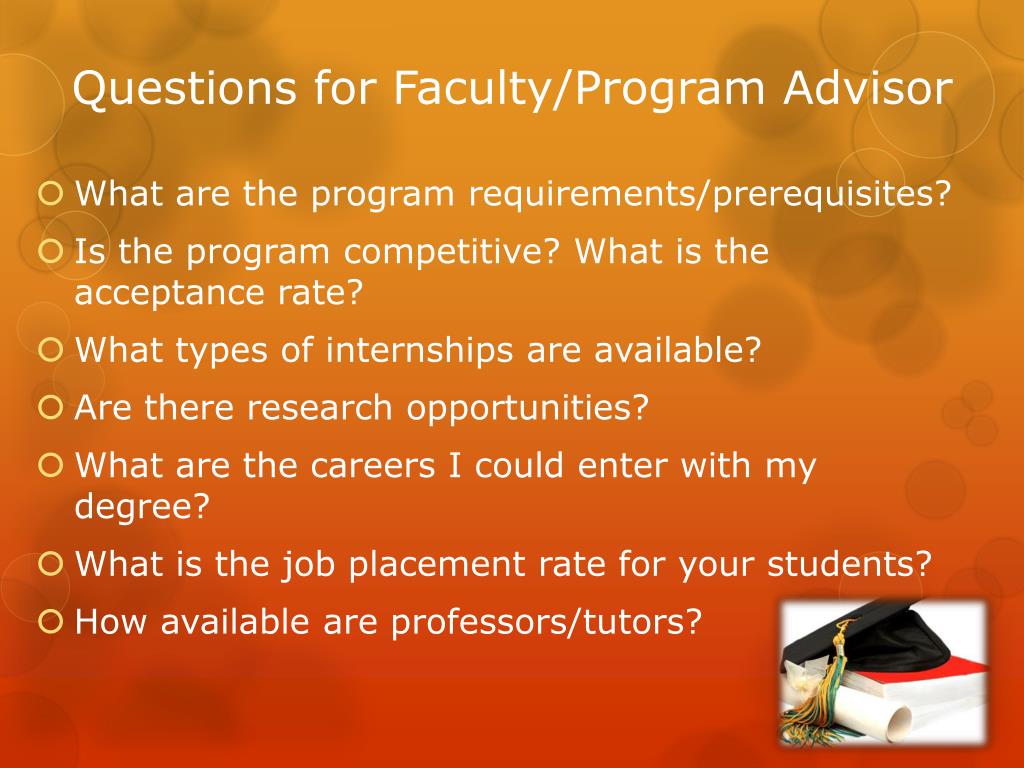 Questions for Faculty/Program Advisor

What are the program requirements/prerequisites?

Is the program competitive? What is the acceptance rate?

What types of internships are available?

Are there research opportunities?

What are the careers I could enter with my degree?

What is the job placement rate for your students?

How available are professors/tutors?